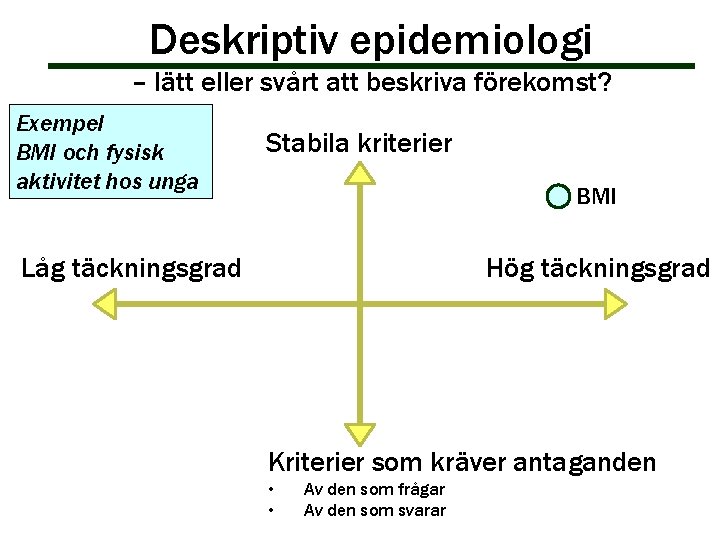 Deskriptiv epidemiologi
– lätt eller svårt att beskriva förekomst?

Exempel
BMI och fysisk aktivitet hos unga

Stabila kriterier

BMI

Låg täckningsgrad

Hög täckningsgrad

Kriterier som kräver antaganden
• Av den som frågar
• Av den som svarar